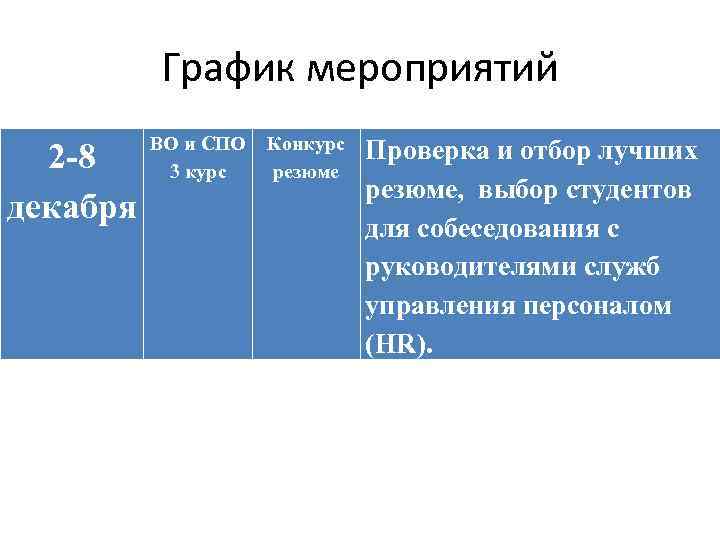 График мероприятий

| 2-8 декабря | ВО и СПО 3 курс | Конкурс резюме | Проверка и отбор лучших резюме, выбор студентов для собеседования с руководителями служб управления персоналом (HR). |
|---|---|---|---|